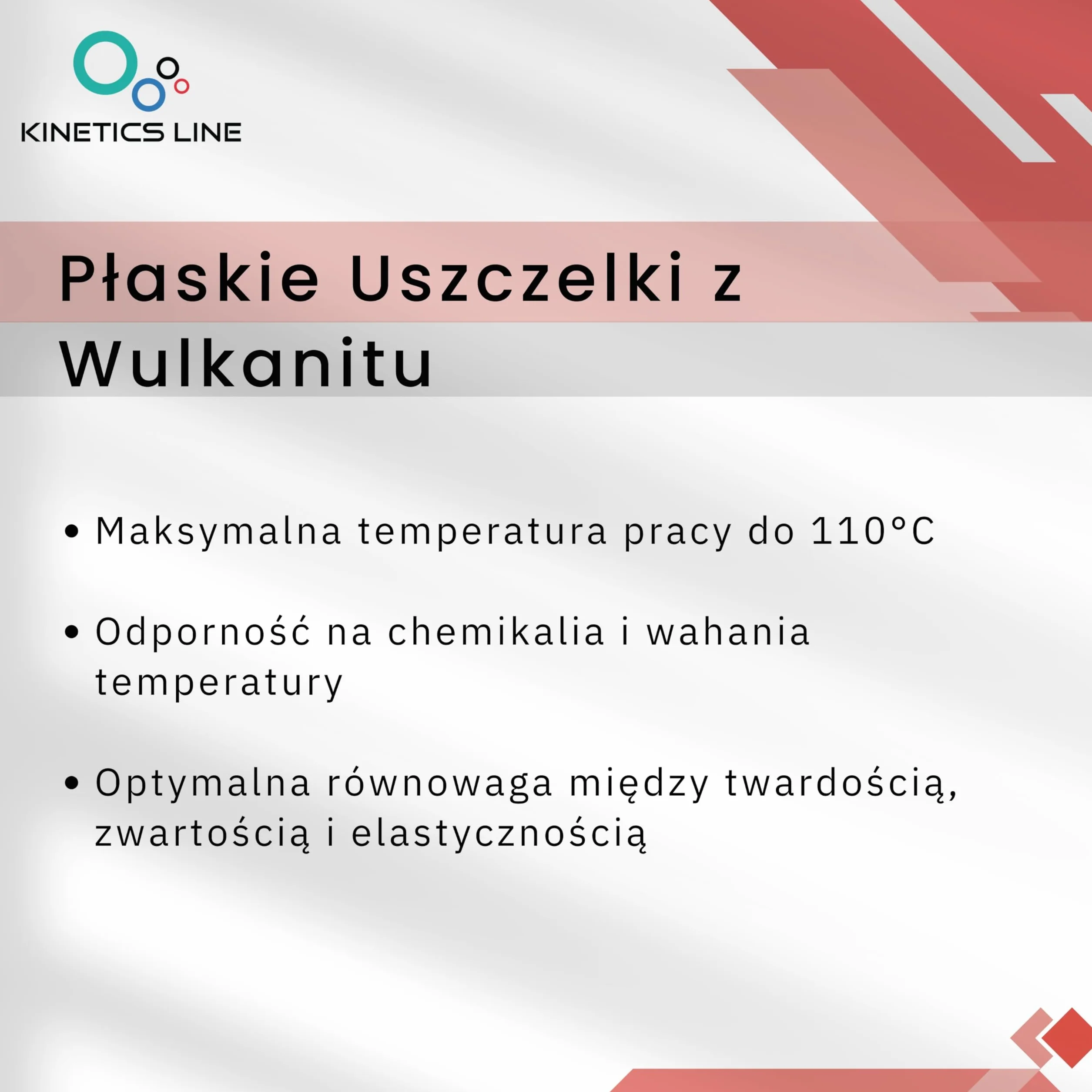 KINETICS LINE

Płaskie Uszczelki z Wulkanitu

• Maksymalna temperatura pracy do 110°C

• Odporność na chemikalia i wahania temperatury

• Optymalna równowaga między twardością, zwartością i elastycznością